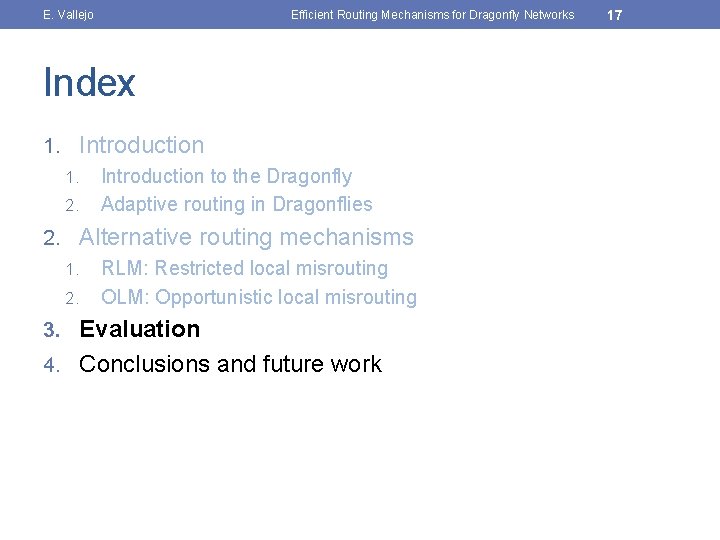 E. Vallejo Efficient Routing Mechanisms for Dragonfly Networks 17

Index

1. Introduction
1. Introduction to the Dragonfly
2. Adaptive routing in Dragonflies
2. Alternative routing mechanisms
1. RLM: Restricted local misrouting
2. OLM: Opportunistic local misrouting
3. Evaluation
4. Conclusions and future work